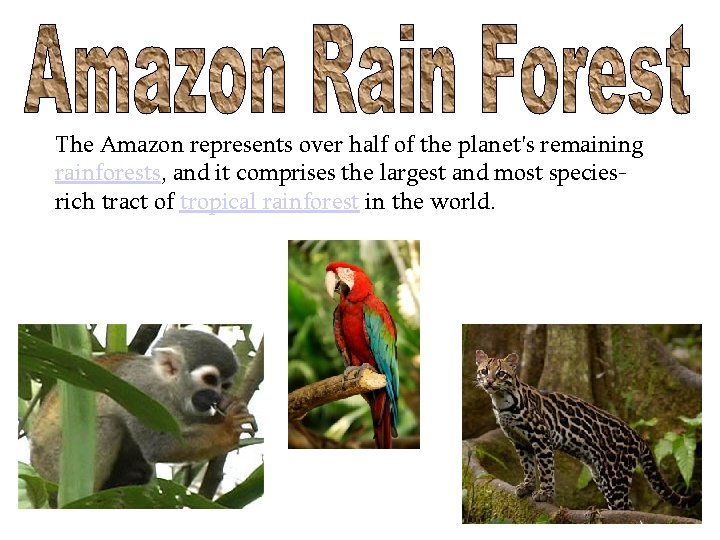 Amazon Rain Forest

The Amazon represents over half of the planet's remaining rainforests, and it comprises the largest and most species-rich tract of tropical rainforest in the world.